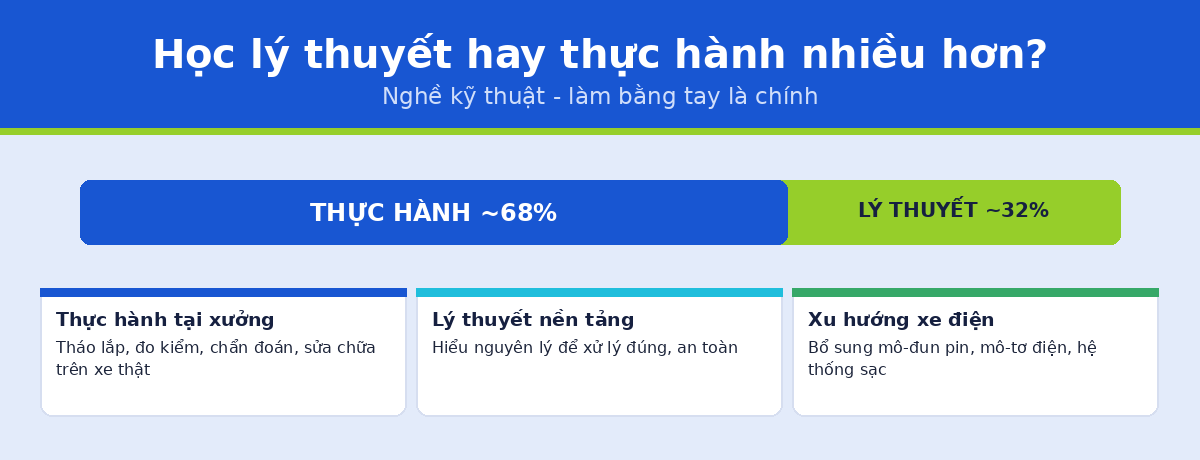 Học lý thuyết hay thực hành nhiều hơn?
Nghề kỹ thuật - làm bằng tay là chính

THỰC HÀNH ~68%
LÝ THUYẾT ~32%

Thực hành tại xưởng
Tháo lắp, đo kiểm, chẩn đoán, sửa chữa trên xe thật

Lý thuyết nền tảng
Hiểu nguyên lý để xử lý đúng, an toàn

Xu hướng xe điện
Bổ sung mô-đun pin, mô-tơ điện, hệ thống sạc